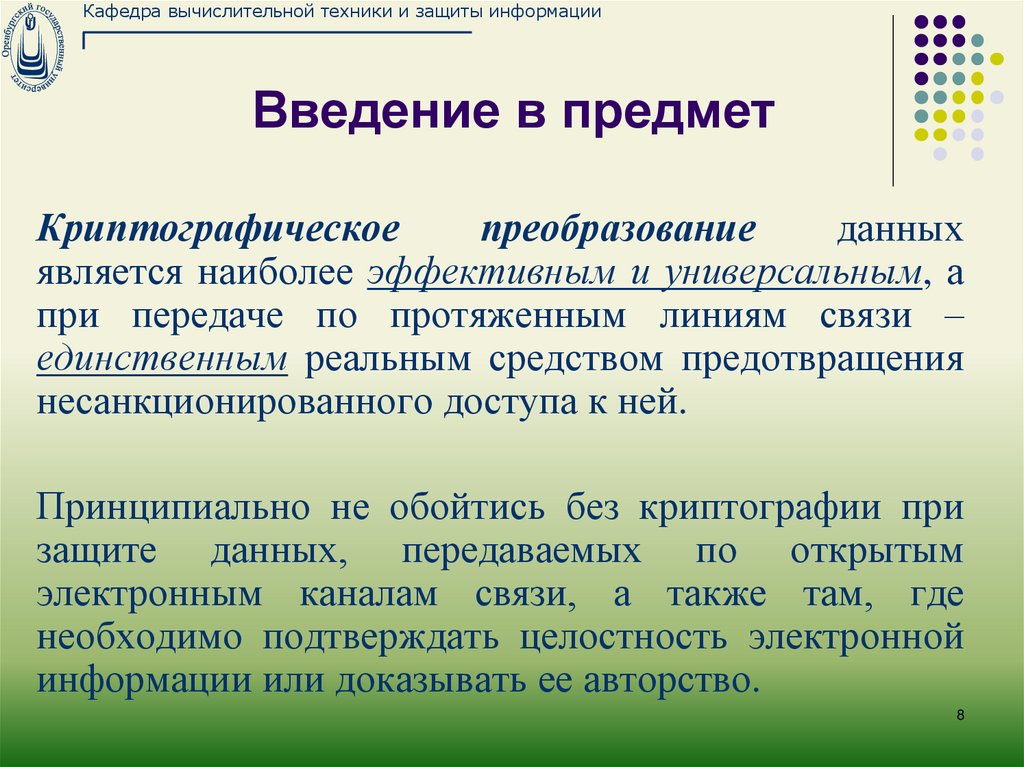 Оренбургский государственный университет

Кафедра вычислительной техники и защиты информации

Введение в предмет

Криптографическое преобразование данных является наиболее эффективным и универсальным, а при передаче по протяженным линиям связи – единственным реальным средством предотвращения несанкционированного доступа к ней.

Принципиально не обойтись без криптографии при защите данных, передаваемых по открытым электронным каналам связи, а также там, где необходимо подтверждать целостность электронной информации или доказывать ее авторство.

8